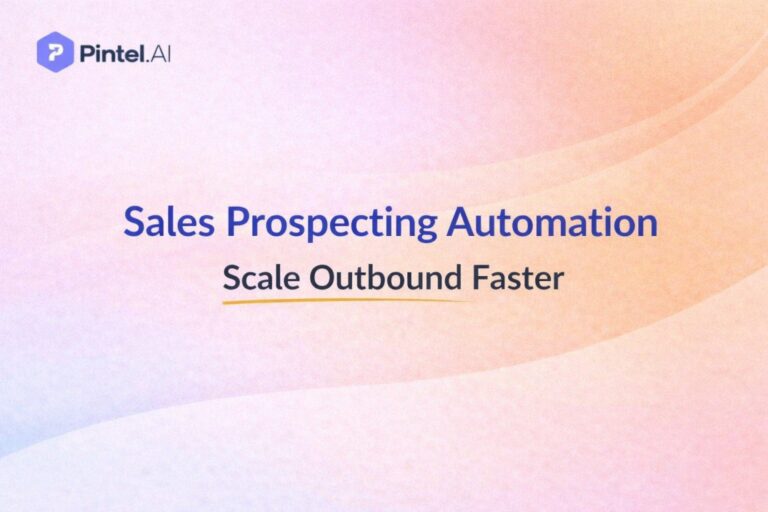 Pintel.AI

Sales Prospecting Automation

Scale Outbound Faster